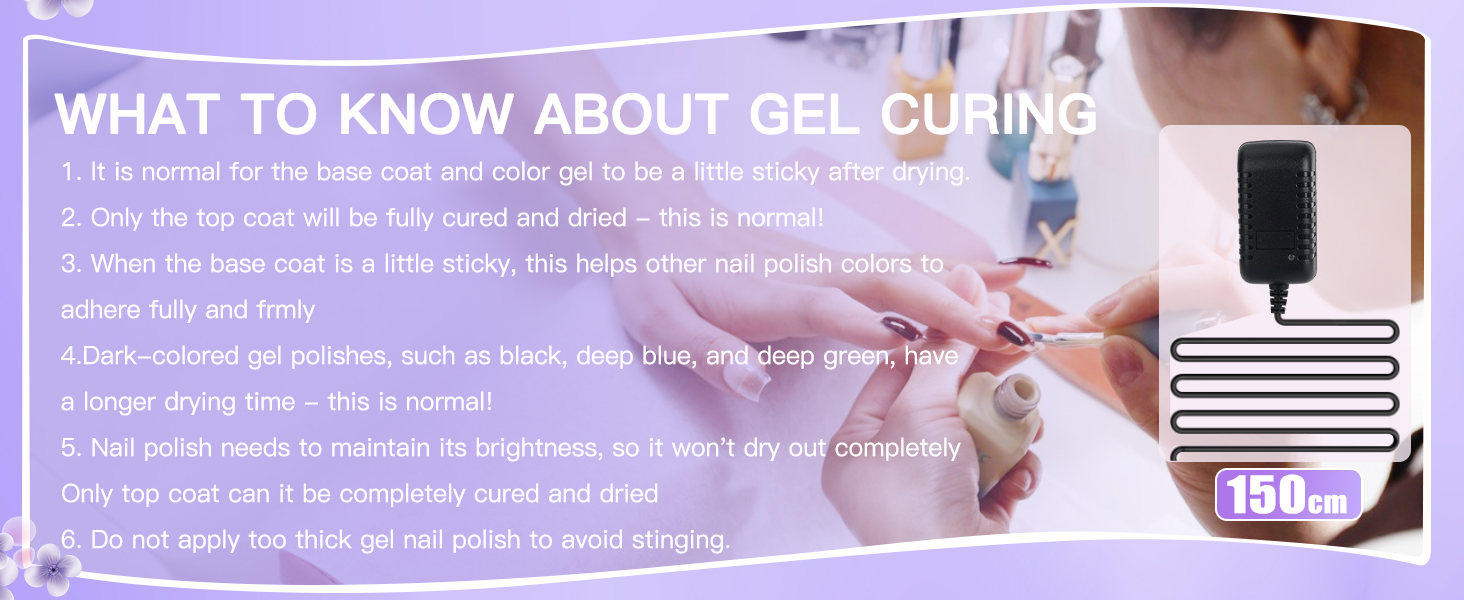 WHAT TO KNOW ABOUT GEL CURING

1. It is normal for the base coat and color gel to be a little sticky after drying.

2. Only the top coat will be fully cured and dried – this is normal!

3. When the base coat is a little sticky, this helps other nail polish colors to adhere fully and frmly

4.Dark-colored gel polishes, such as black, deep blue, and deep green, have a longer drying time – this is normal!

5. Nail polish needs to maintain its brightness, so it won't dry out completely Only top coat can it be completely cured and dried

6. Do not apply too thick gel nail polish to avoid stinging.

150cm